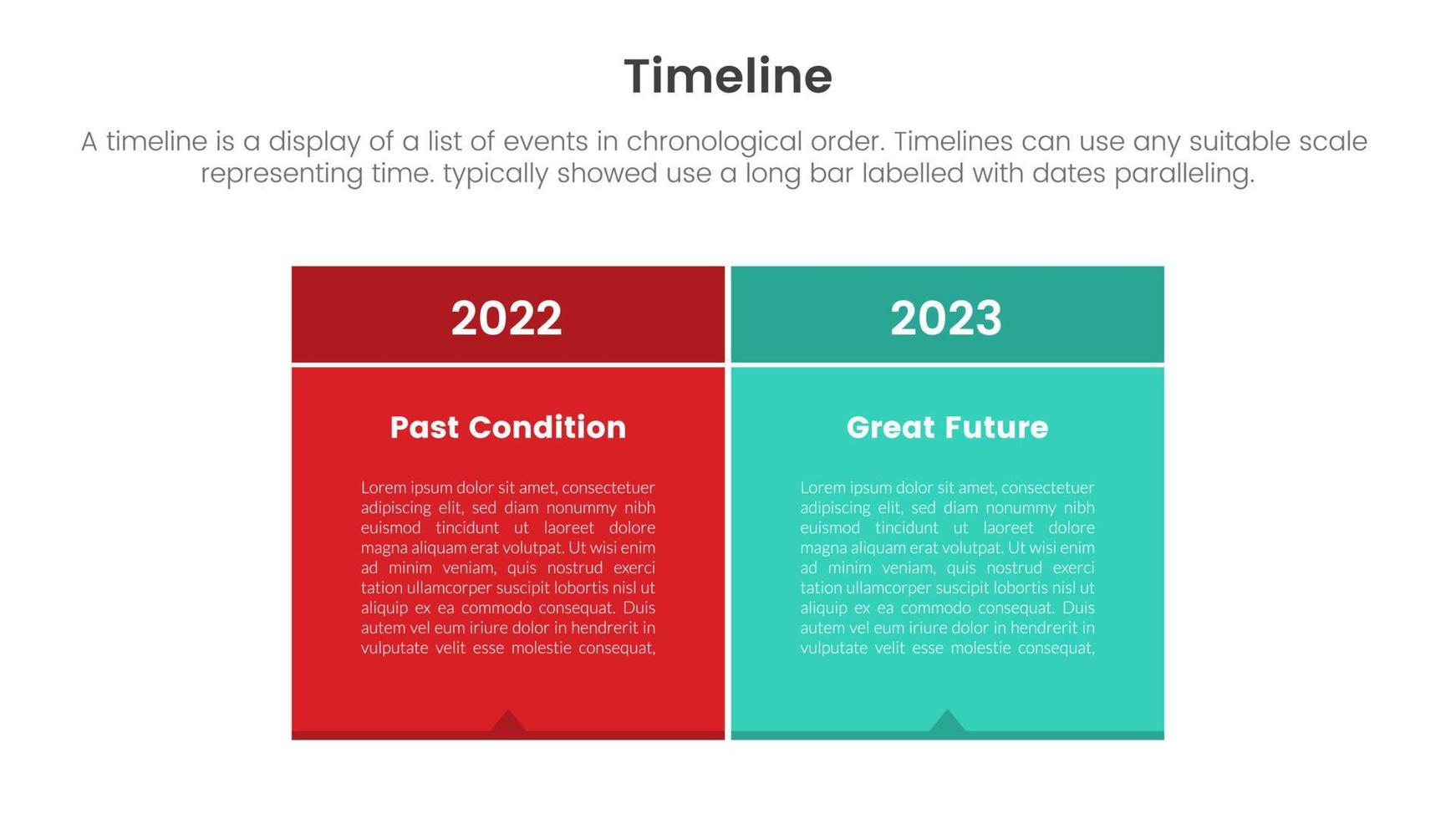 Timeline

A timeline is a display of a list of events in chronological order. Timelines can use any suitable scale representing time. typically showed use a long bar labelled with dates paralleling.

2022

Past Condition

Lorem ipsum dolor sit amet, consectetuer adipiscing elit, sed diam nonummy nibh euismod tincidunt ut laoreet dolore magna aliquam erat volutpat. Ut wisi enim ad minim veniam, quis nostrud exerci tation ullamcorper suscipit lobortis nisl ut aliquip ex ea commodo consequat. Duis autem vel eum iriure dolor in hendrerit in vulputate velit esse molestie consequat,

2023

Great Future

Lorem ipsum dolor sit amet, consectetuer adipiscing elit, sed diam nonummy nibh euismod tincidunt ut laoreet dolore magna aliquam erat volutpat. Ut wisi enim ad minim veniam, quis nostrud exerci tation ullamcorper suscipit lobortis nisl ut aliquip ex ea commodo consequat. Duis autem vel eum iriure dolor in hendrerit in vulputate velit esse molestie consequat,